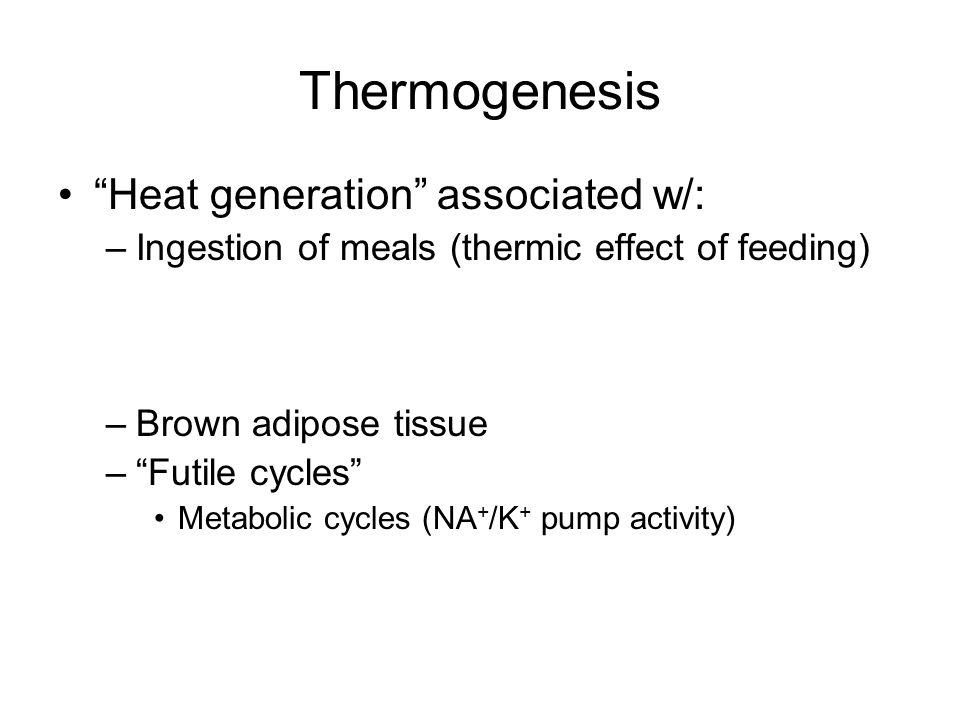 Thermogenesis

• “Heat generation” associated w/:
– Ingestion of meals (thermic effect of feeding)

– Brown adipose tissue
– “Futile cycles”
• Metabolic cycles ($NA^+/K^+$ pump activity)